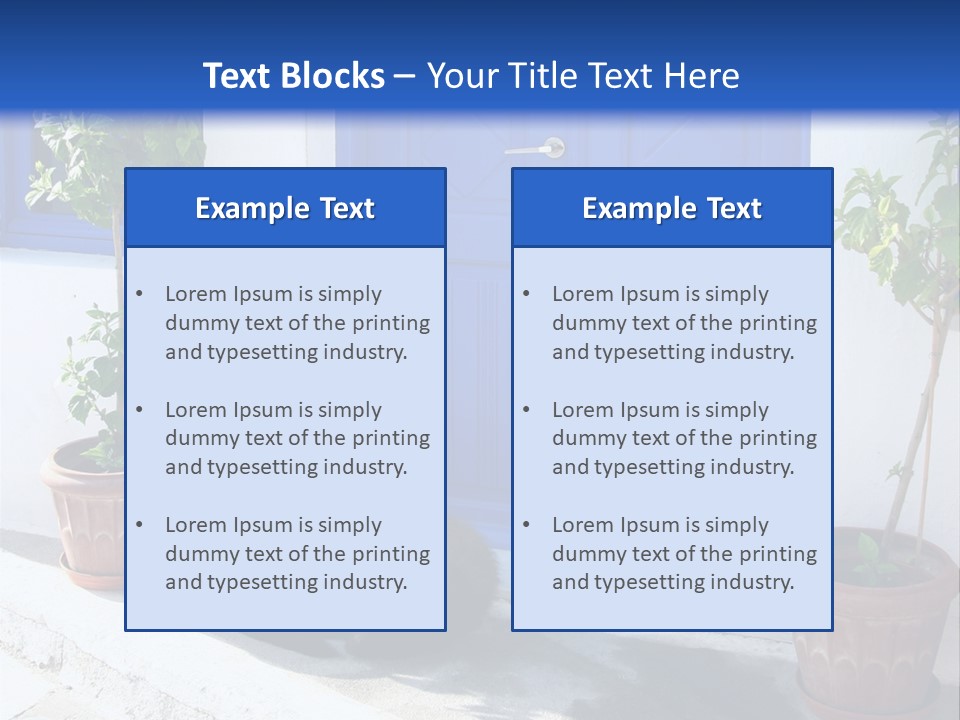 Text Blocks – Your Title Text Here

Example Text

• Lorem Ipsum is simply dummy text of the printing and typesetting industry.

• Lorem Ipsum is simply dummy text of the printing and typesetting industry.

• Lorem Ipsum is simply dummy text of the printing and typesetting industry.

Example Text

• Lorem Ipsum is simply dummy text of the printing and typesetting industry.

• Lorem Ipsum is simply dummy text of the printing and typesetting industry.

• Lorem Ipsum is simply dummy text of the printing and typesetting industry.